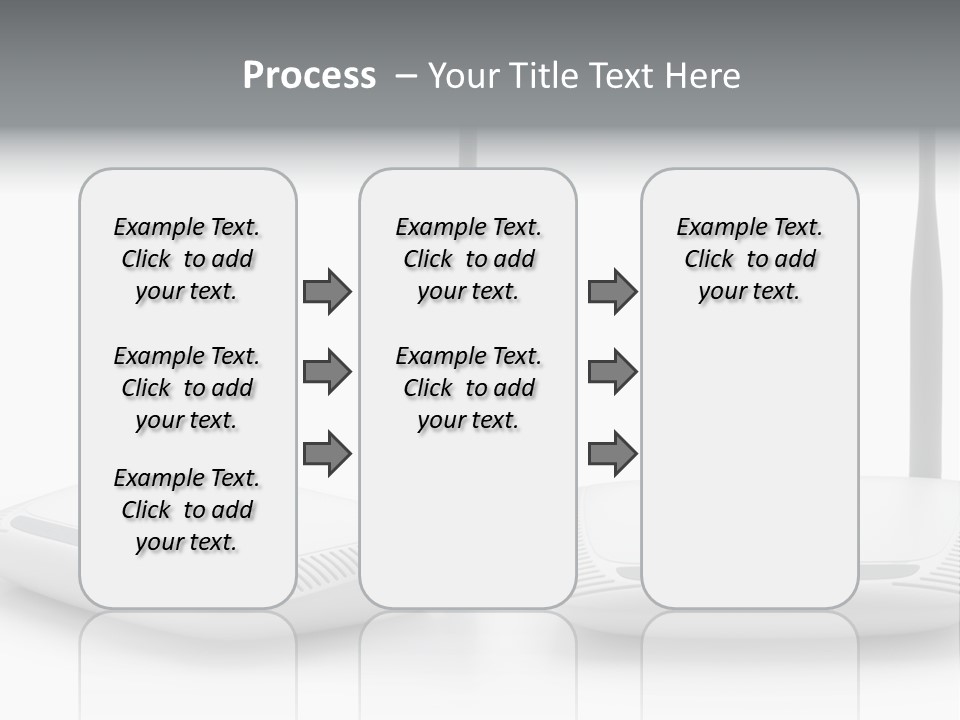 Process – Your Title Text Here

Example Text. Click to add your text.

Example Text. Click to add your text.

Example Text. Click to add your text.

Example Text. Click to add your text.

Example Text. Click to add your text.

Example Text. Click to add your text.